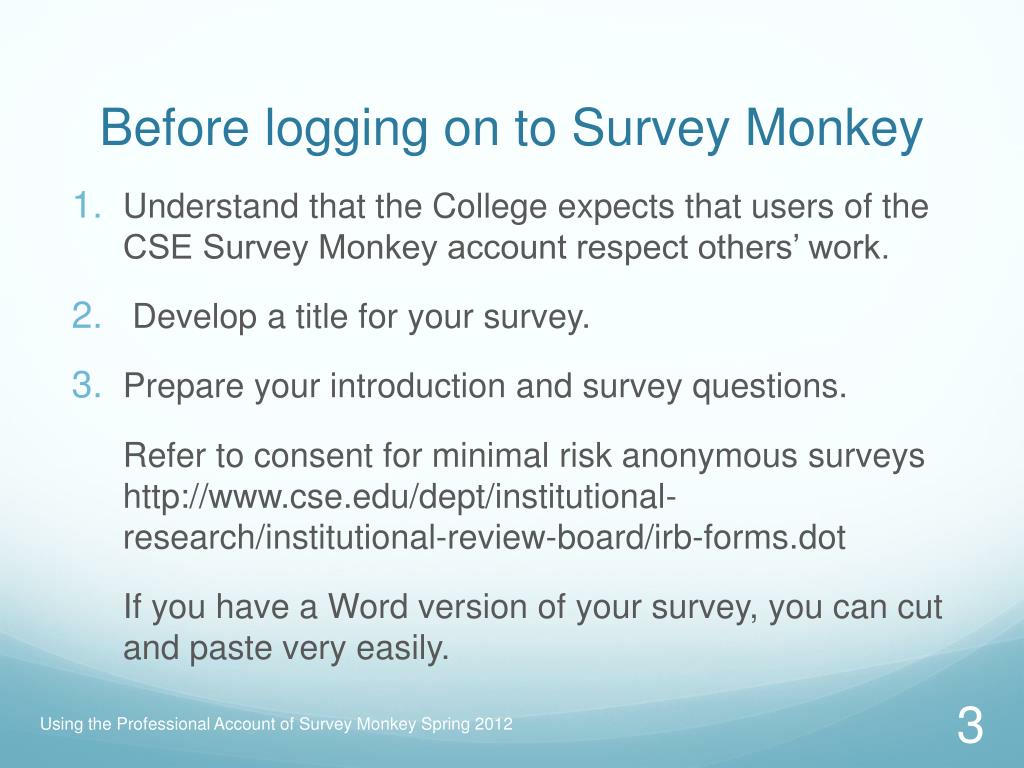 Before logging on to Survey Monkey

1. Understand that the College expects that users of the CSE Survey Monkey account respect others’ work.

2. Develop a title for your survey.

3. Prepare your introduction and survey questions.

Refer to consent for minimal risk anonymous surveys http://www.cse.edu/dept/institutional-research/institutional-review-board/irb-forms.dot

If you have a Word version of your survey, you can cut and paste very easily.

Using the Professional Account of Survey Monkey Spring 2012

3